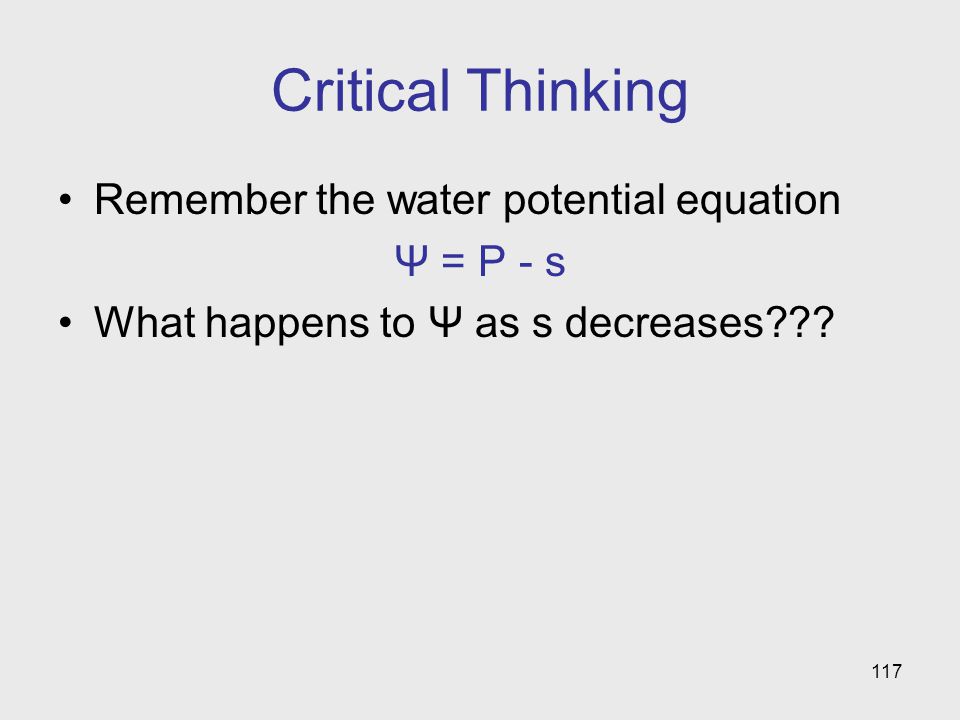 Critical Thinking

• Remember the water potential equation

$\Psi = P - s$

• What happens to $\Psi$ as s decreases???

117